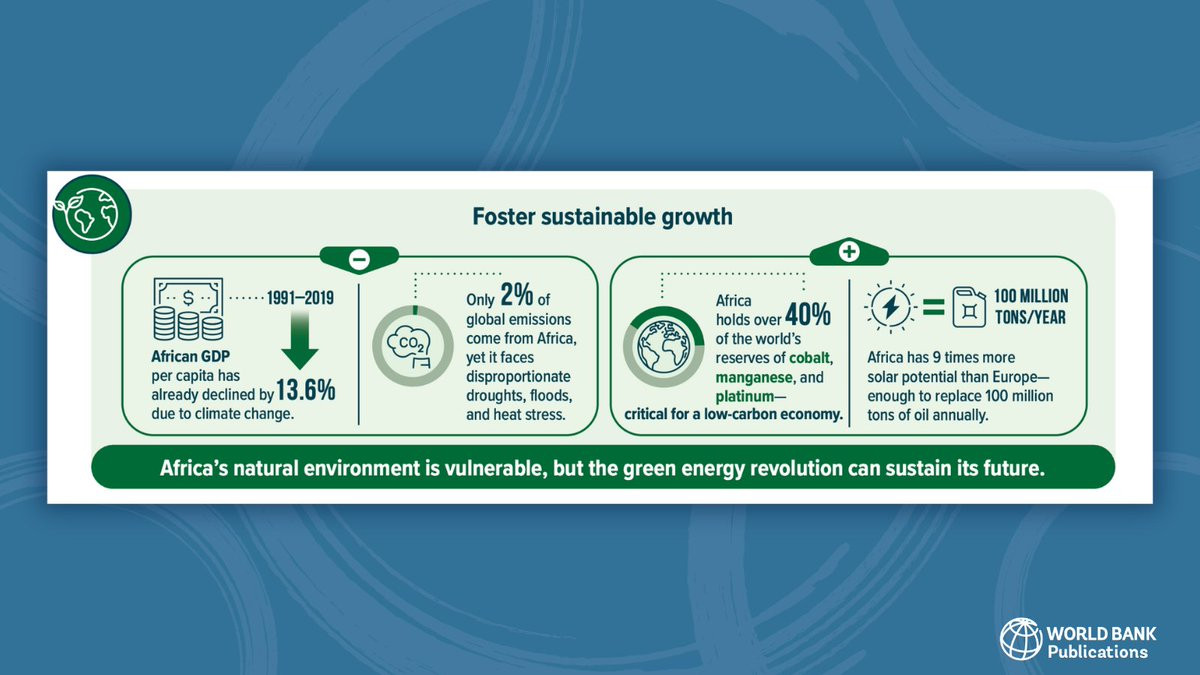 Foster sustainable growth

$

1991–2019

African GDP per capita has already declined by 13.6% due to climate change.

$CO_2$

Only 2% of global emissions come from Africa, yet it faces disproportionate droughts, floods, and heat stress.

Africa holds over 40% of the world's reserves of cobalt, manganese, and platinum— critical for a low-carbon economy.

=

100 MILLION TONS/YEAR

Africa has 9 times more solar potential than Europe— enough to replace 100 million tons of oil annually.

Africa's natural environment is vulnerable, but the green energy revolution can sustain its future.

WORLD BANK Publications